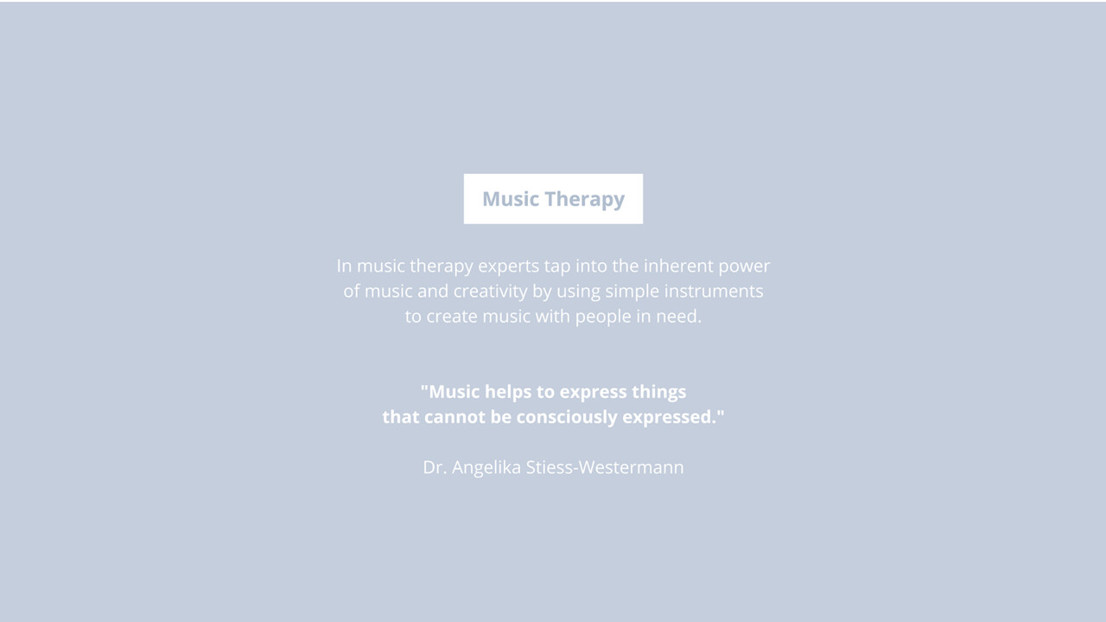 Music Therapy

In music therapy experts tap into the inherent power of music and creativity by using simple instruments to create music with people in need.

"Music helps to express things that cannot be consciously expressed."

Dr. Angelika Stiess-Westermann